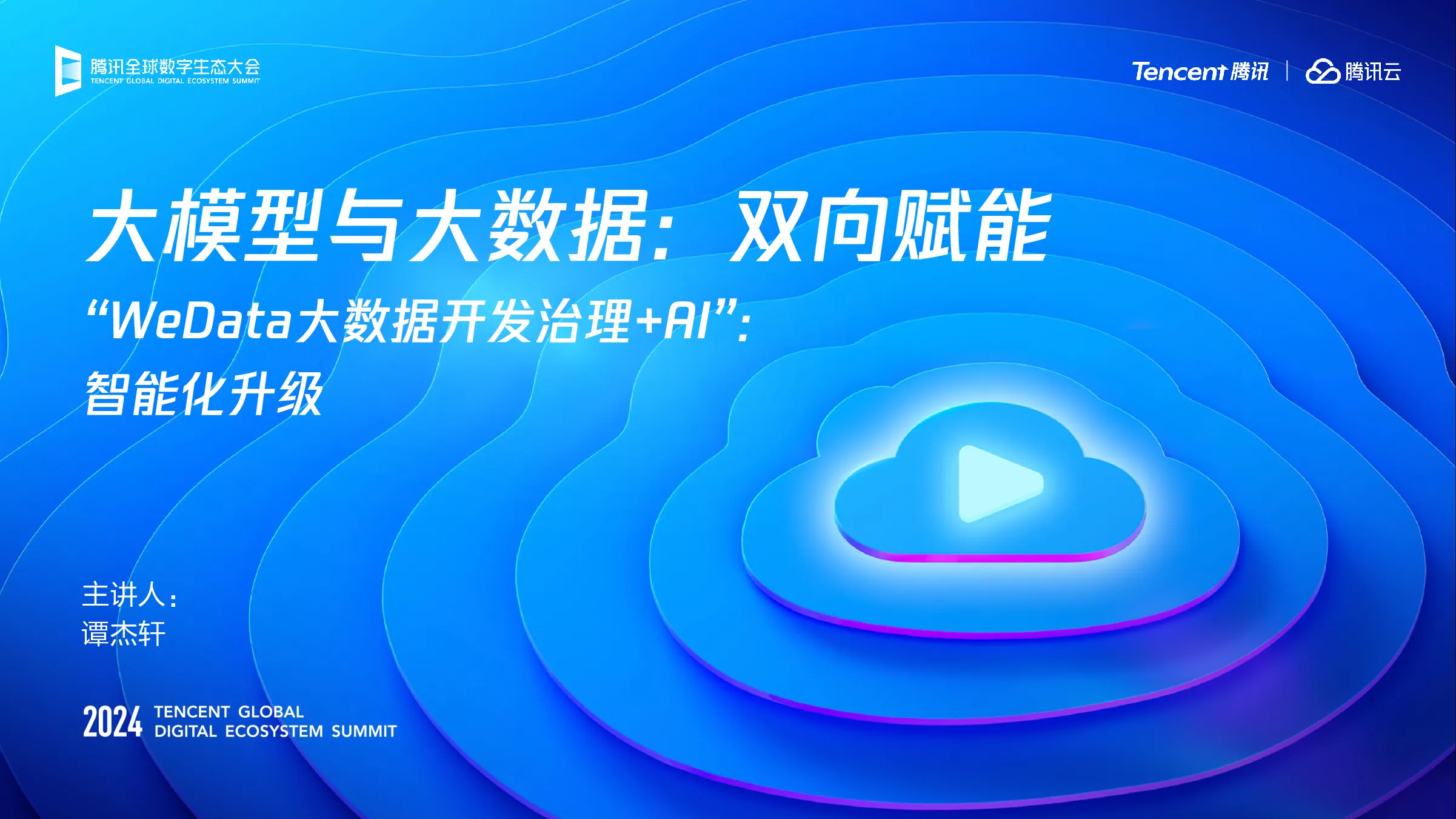 腾讯全球数字生态大会
TENCENT GLOBAL DIGITAL ECOSYSTEM SUMMIT

Tencent 腾讯 | 腾讯云

大模型与大数据：双向赋能

“WeData大数据开发治理+AI”：
智能化升级

主讲人：
谭杰轩

2024 TENCENT GLOBAL
DIGITAL ECOSYSTEM SUMMIT